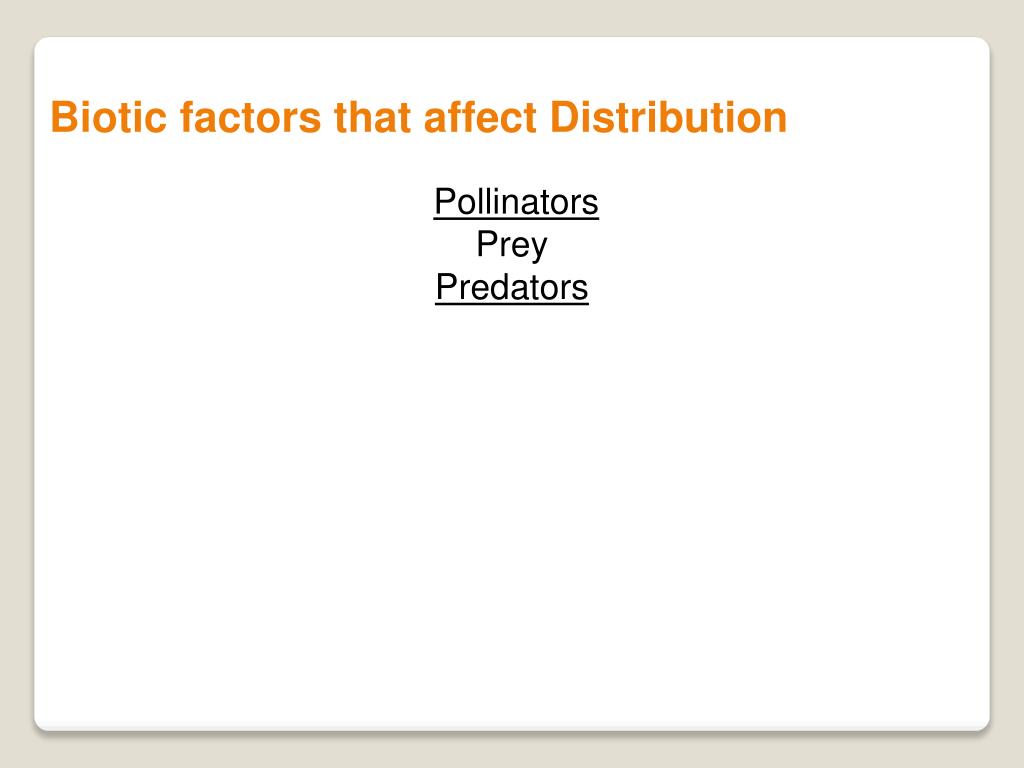 Biotic factors that affect Distribution

Pollinators
Prey
Predators